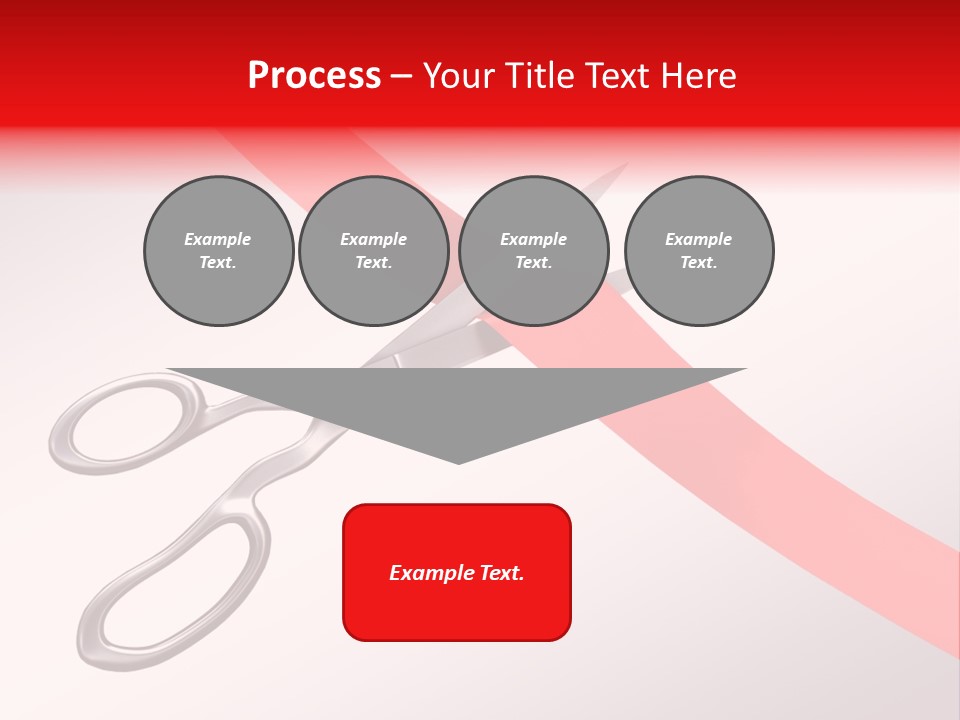 Process – Your Title Text Here

Example Text.

Example Text.

Example Text.

Example Text.

Example Text.